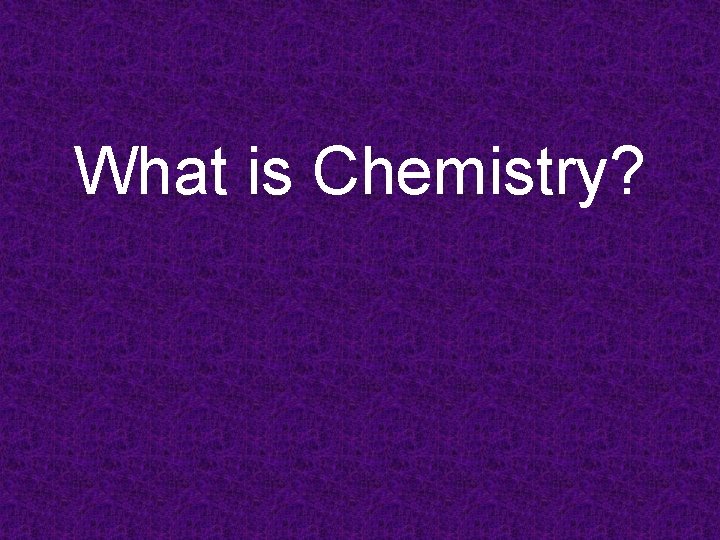 What is Chemistry?